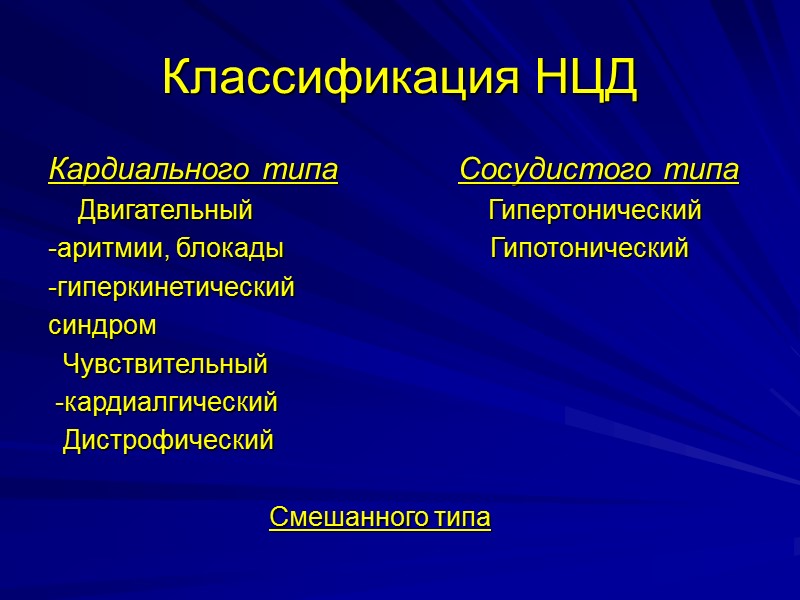 Классификация НЦД

Кардиального типа
Двигательный
-аритмии, блокады
-гиперкинетический синдром
Чувствительный
-кардиалгический
Дистрофический

Сосудистого типа
Гипертонический
Гипотонический

Смешанного типа